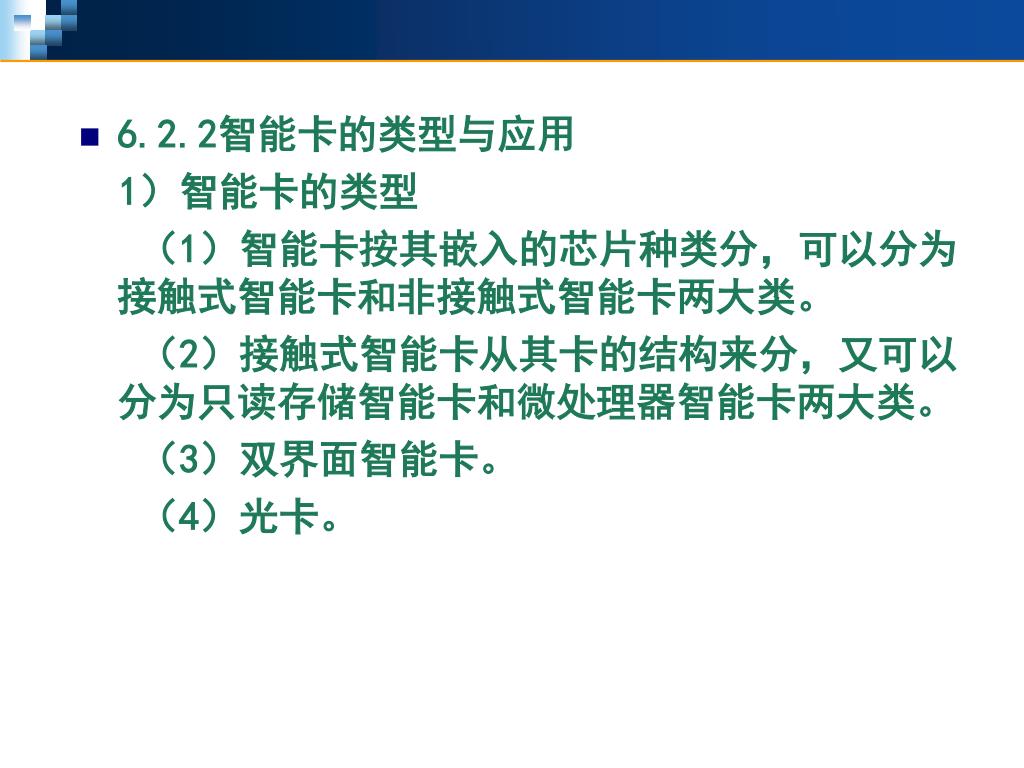 6.2.2智能卡的类型与应用

1）智能卡的类型

（1）智能卡按其嵌入的芯片种类分，可以分为接触式智能卡和非接触式智能卡两大类。

（2）接触式智能卡从其卡的结构来分，又可以分为只读存储智能卡和微处理器智能卡两大类。

（3）双界面智能卡。

（4）光卡。